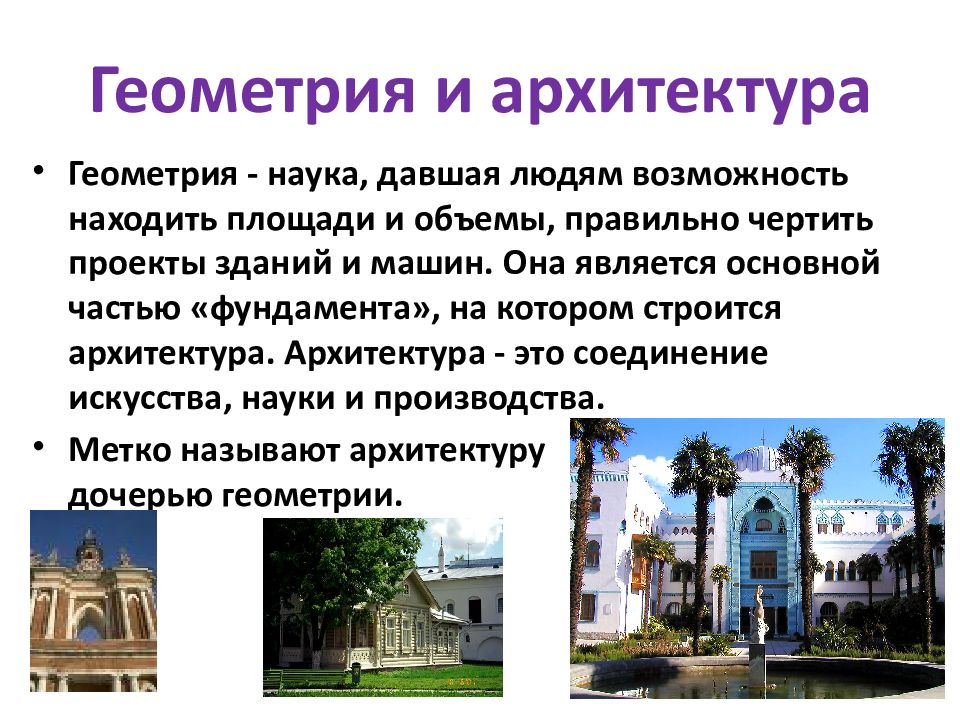 Геометрия и архитектура

• Геометрия - наука, давшая людям возможность находить площади и объемы, правильно чертить проекты зданий и машин. Она является основной частью «фундамента», на котором строится архитектура. Архитектура - это соединение искусства, науки и производства.

• Метко называют архитектуру дочерью геометрии.